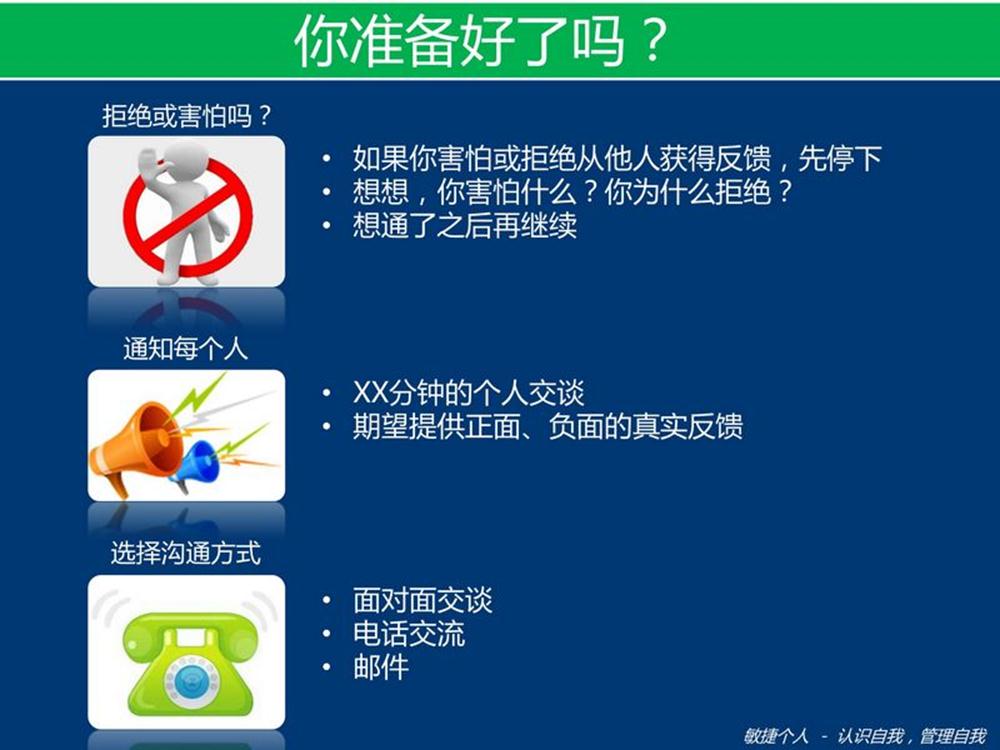 你准备好了吗？

拒绝或害怕吗？

• 如果你害怕或拒绝从他人获得反馈，先停下
• 想想，你害怕什么？你为什么拒绝？
• 想通了之后再继续

通知每个人

• XX分钟的个人交谈
• 期望提供正面、负面的真实反馈

选择沟通方式

• 面对面交谈
• 电话交流
• 邮件

敏捷个人 - 认识自我，管理自我